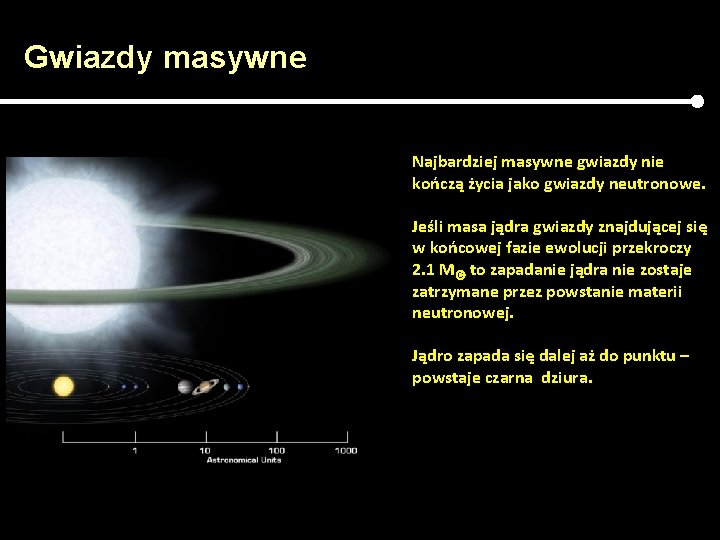 Gwiazdy masywne

Najbardziej masywne gwiazdy nie kończą życia jako gwiazdy neutronowe.

Jeśli masa jądra gwiazdy znajdującej się w końcowej fazie ewolucji przekroczy 2.1 $M_{\odot}$ to zapadanie jądra nie zostaje zatrzymane przez powstanie materii neutronowej.

Jądro zapada się dalej aż do punktu – powstaje czarna dziura.

1 10 100 1000
Astronomical Units